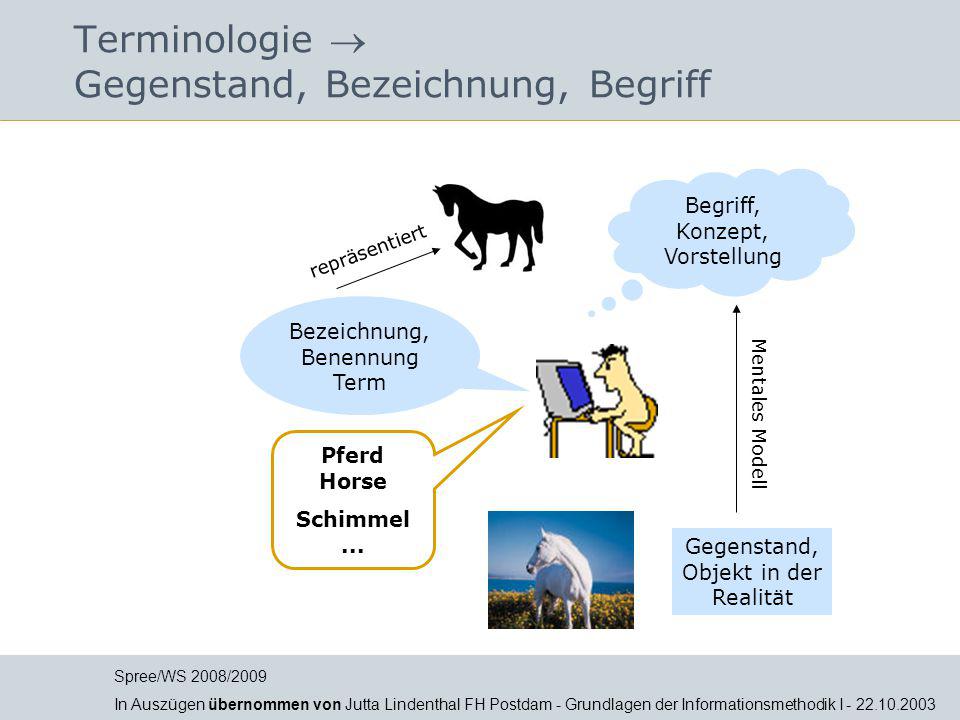 Terminologie $\rightarrow$
Gegenstand, Bezeichnung, Begriff

repräsentiert

Begriff,
Konzept,
Vorstellung

Bezeichnung,
Benennung
Term

Mentales Modell

Pferd
Horse
Schimmel
...

Gegenstand,
Objekt in der
Realität

Spree/WS 2008/2009

In Auszügen übernommen von Jutta Lindenthal FH Postdam - Grundlagen der Informationsmethodik I - 22.10.2003